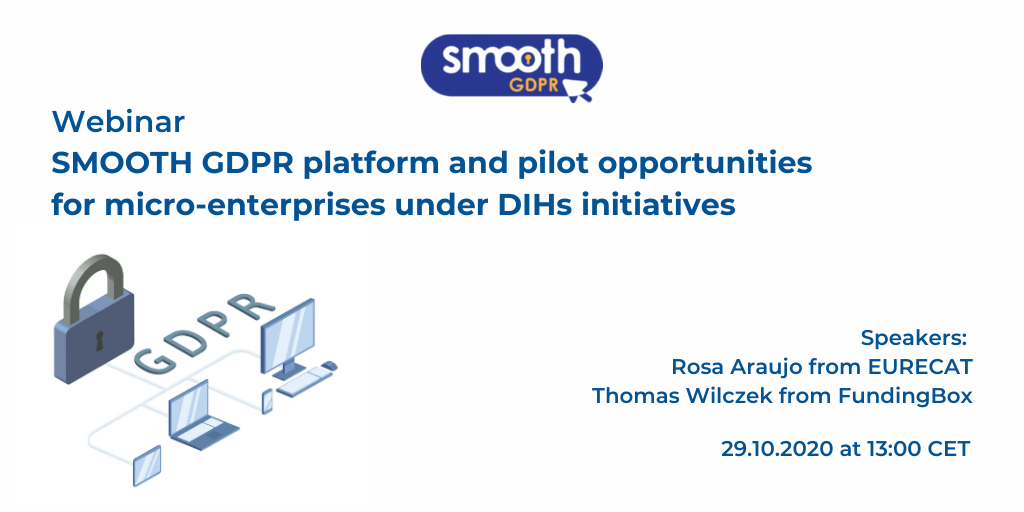 smooth
GDPR

Webinar
SMOOTH GDPR platform and pilot opportunities for micro-enterprises under DIHs initiatives

GDPR

Speakers:
Rosa Araujo from EURECAT
Thomas Wilczek from FundingBox

29.10.2020 at 13:00 CET